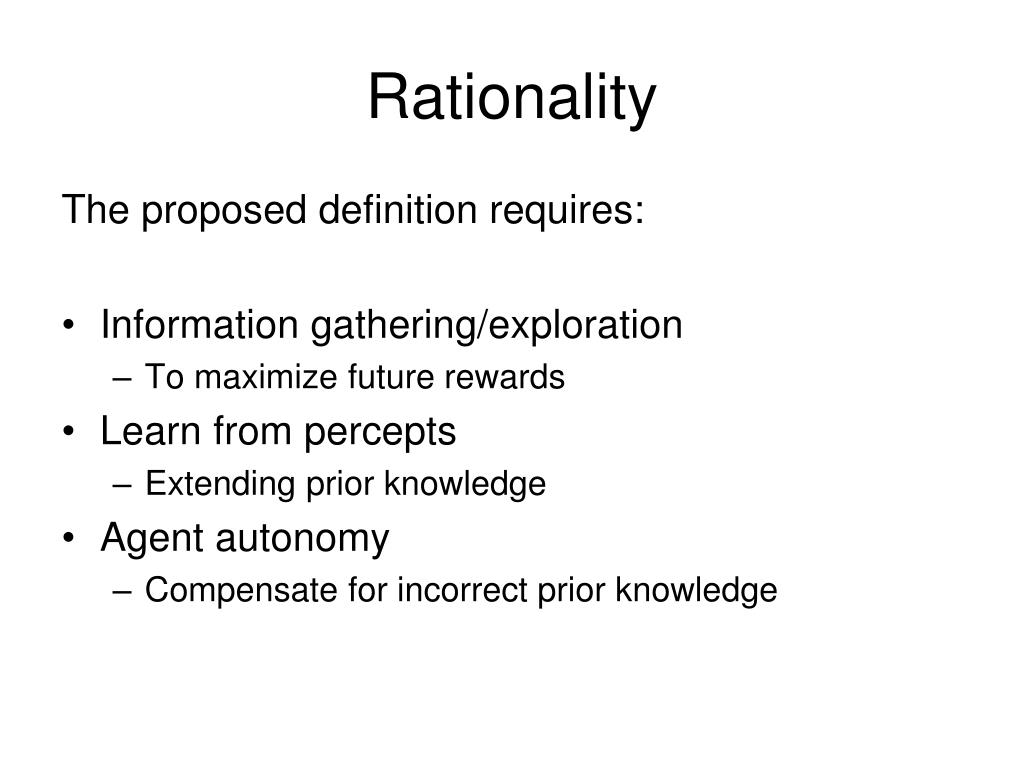 Rationality

The proposed definition requires:

• Information gathering/exploration
– To maximize future rewards
• Learn from percepts
– Extending prior knowledge
• Agent autonomy
– Compensate for incorrect prior knowledge